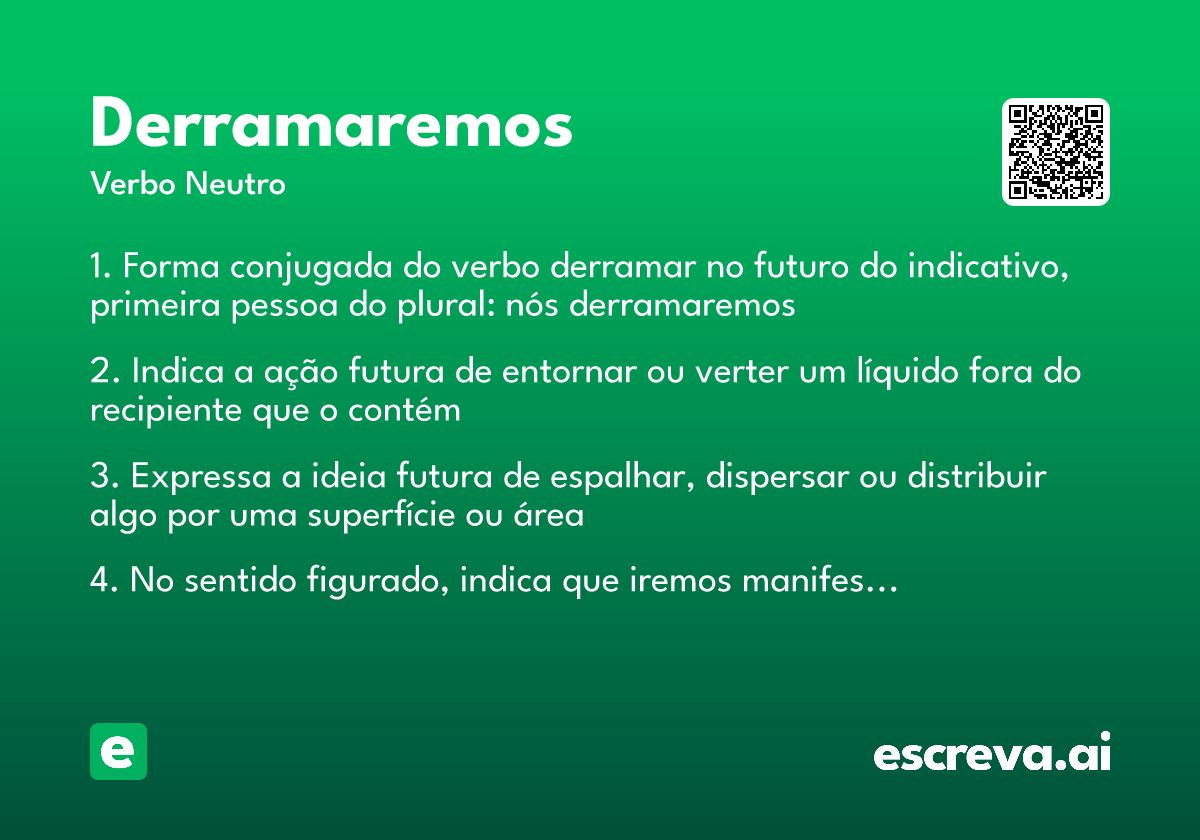 Derramaremos

Verbo Neutro

1. Forma conjugada do verbo derramar no futuro do indicativo, primeira pessoa do plural: nós derramaremos

2. Indica a ação futura de entornar ou verter um líquido fora do recipiente que o contém

3. Expressa a ideia futura de espalhar, dispersar ou distribuir algo por uma superfície ou área

4. No sentido figurado, indica que iremos manifes...

e

escreva.ai